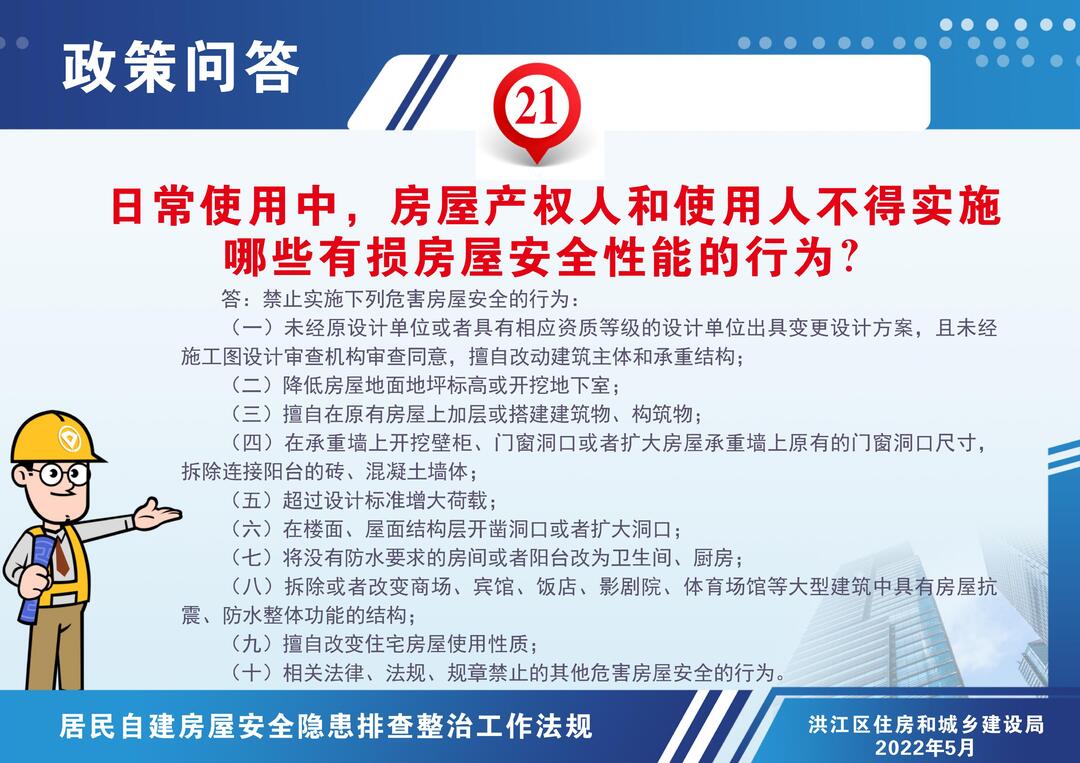 政策问答

21

日常使用中，房屋产权人和使用人不得实施哪些有损房屋安全性能的行为?

答：禁止实施下列危害房屋安全的行为：

（一）未经原设计单位或者具有相应资质等级的设计单位出具变更设计方案，且未经施工图设计审查机构审查同意，擅自改动建筑主体和承重结构；

（二）降低房屋地面地坪标高或开挖地下室；

（三）擅自在原有房屋上加层或搭建建筑物、构筑物；

（四）在承重墙上开挖壁柜、门窗洞口或者扩大房屋承重墙上原有的门窗洞口尺寸，拆除连接阳台的砖、混凝土墙体；

（五）超过设计标准增大荷载；

（六）在楼面、屋面结构层开凿洞口或者扩大洞口；

（七）将没有防水要求的房间或者阳台改为卫生间、厨房；

（八）拆除或者改变商场、宾馆、饭店、影剧院、体育场馆等大型建筑中具有房屋抗震、防水整体功能的结构；

（九）擅自改变住宅房屋使用性质；

（十）相关法律、法规、规章禁止的其他危害房屋安全的行为。

居民自建房屋安全隐患排查整治工作法规

洪江区住房和城乡建设局
2022年5月